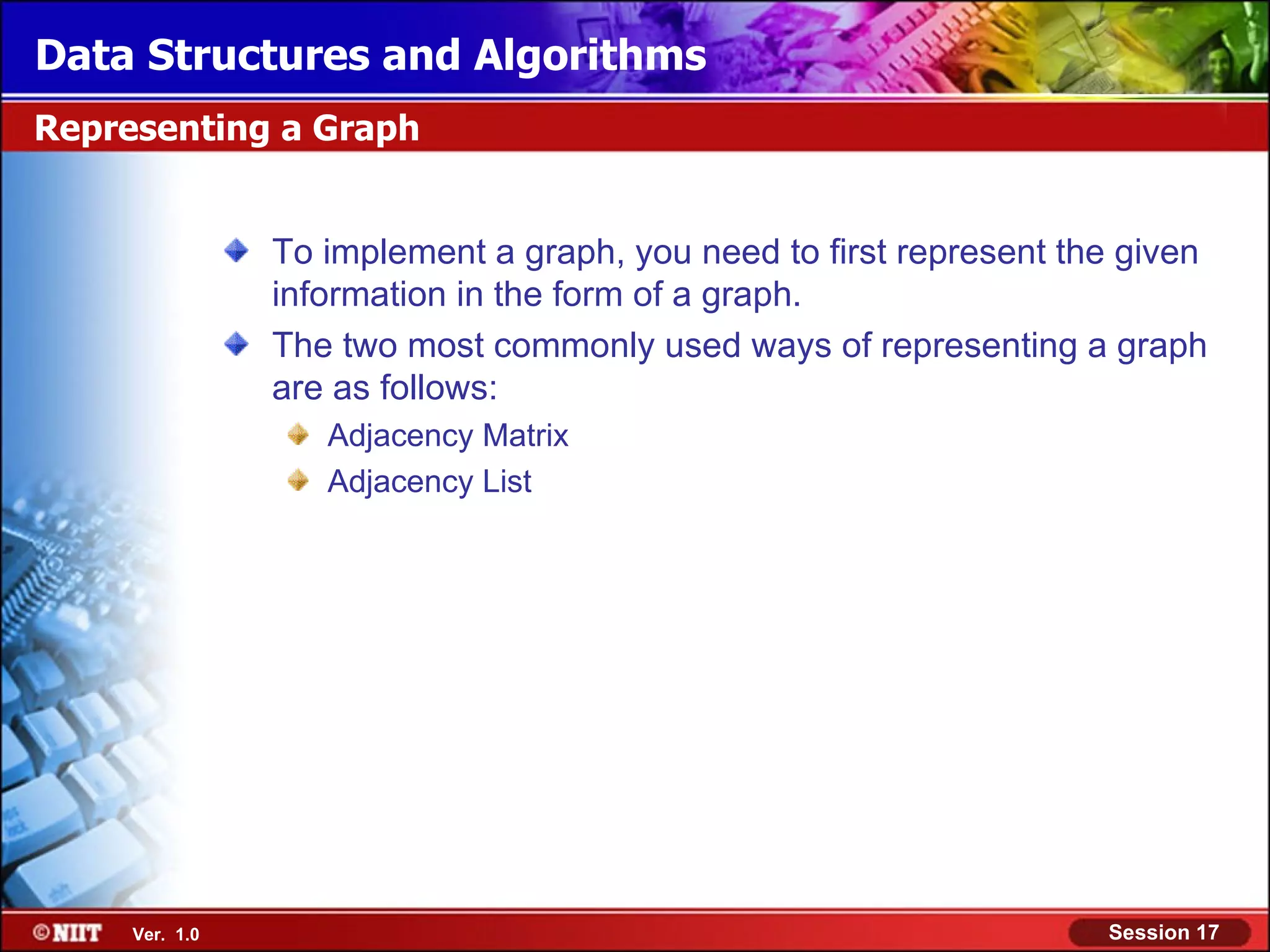 Data Structures and Algorithms

Representing a Graph

To implement a graph, you need to first represent the given information in the form of a graph.

The two most commonly used ways of representing a graph are as follows:

Adjacency Matrix

Adjacency List

©NIIT Ver. 1.0

Session 17